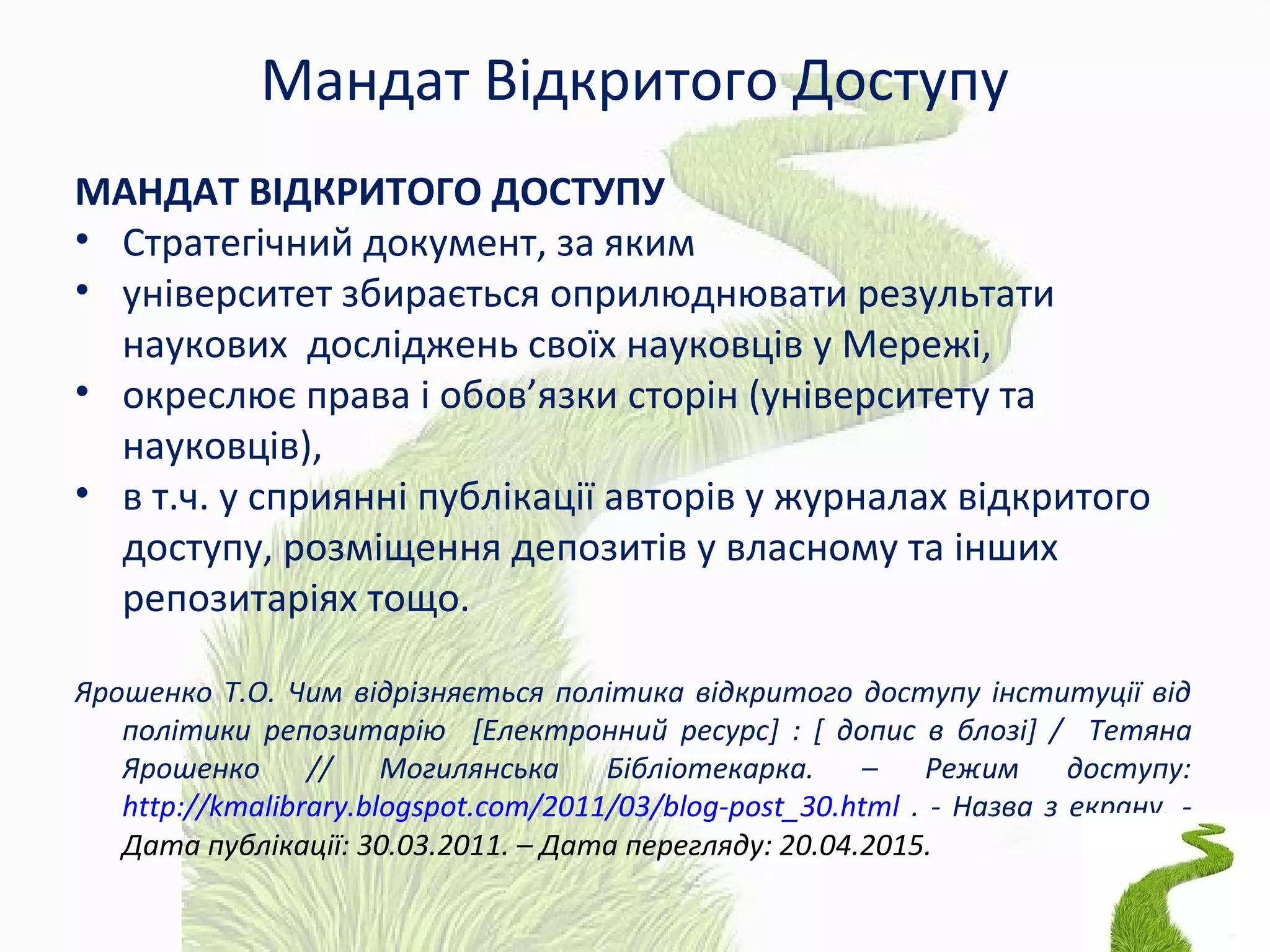 Мандат Відкритого Доступу

МАНДАТ ВІДКРИТОГО ДОСТУПУ
• Стратегічний документ, за яким
• університет збирається оприлюднювати результати наукових досліджень своїх науковців у Мережі,
• окреслює права і обов’язки сторін (університету та науковців),
• в т.ч. у сприянні публікації авторів у журналах відкритого доступу, розміщення депозитів у власному та інших репозитаріях тощо.

Ярошенко Т.О. Чим відрізняється політика відкритого доступу інституції від політики репозитарію [Електронний ресурс] : [ допис в блозі] / Тетяна Ярошенко // Могилянська Бібліотекарка. – Режим доступу: http://kmalibrary.blogspot.com/2011/03/blog-post_30.html . - Назва з екрану. - Дата публікації: 30.03.2011. – Дата перегляду: 20.04.2015.